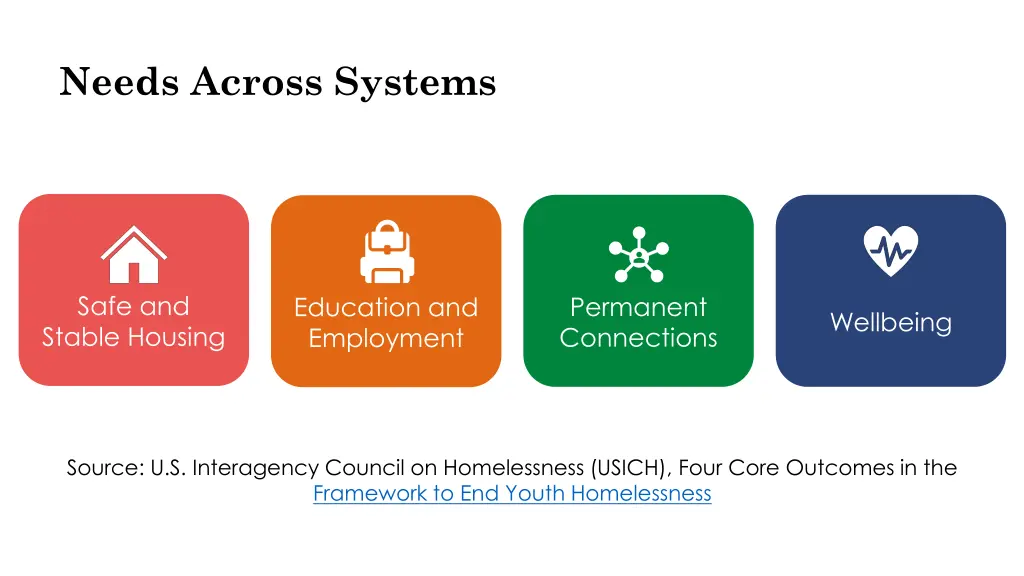 Needs Across Systems

Safe and Stable Housing

Education and Employment

Permanent Connections

Wellbeing

Source: U.S. Interagency Council on Homelessness (USICH), Four Core Outcomes in the Framework to End Youth Homelessness